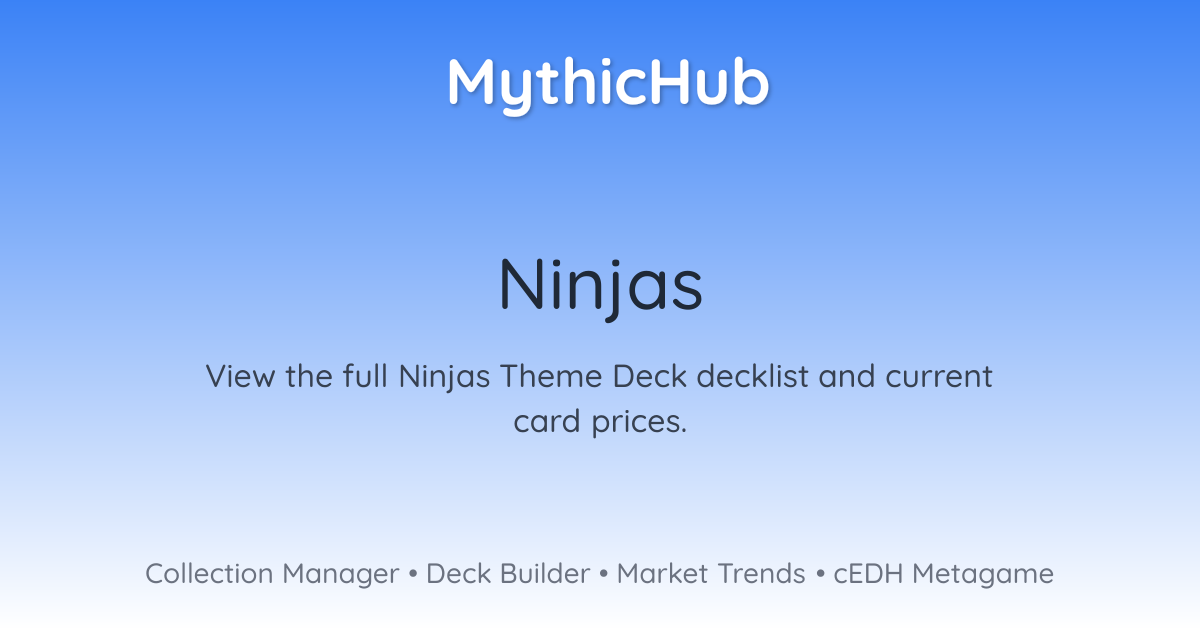 MythicHub

Ninjas

View the full Ninjas Theme Deck decklist and current card prices.

Collection Manager • Deck Builder • Market Trends • cEDH Metagame